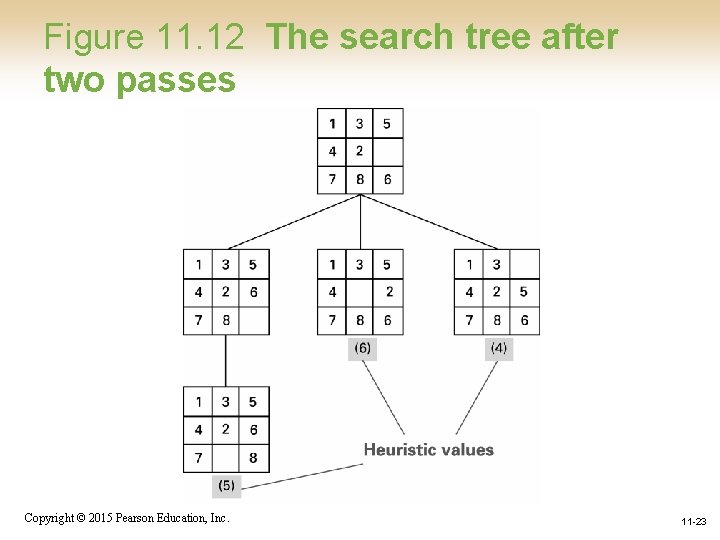 Figure 11.12 The search tree after two passes

| 1 | 3 | 5 |
|---|---|---|
| 4 | 2 |  |
| 7 | 8 | 6 |

| 1 | 3 | 5 |
|---|---|---|
| 4 | 2 | 6 |
| 7 | 8 |  |

| 1 | 3 | 5 |
|---|---|---|
| 4 |  | 2 |
| 7 | 8 | 6 |

(6)

| 1 | 3 |  |
|---|---|---|
| 4 | 2 | 5 |
| 7 | 8 | 6 |

(4)

| 1 | 3 | 5 |
|---|---|---|
| 4 | 2 | 6 |
| 7 |  | 8 |

(5)

Heuristic values

Copyright © 2015 Pearson Education, Inc.

11-23